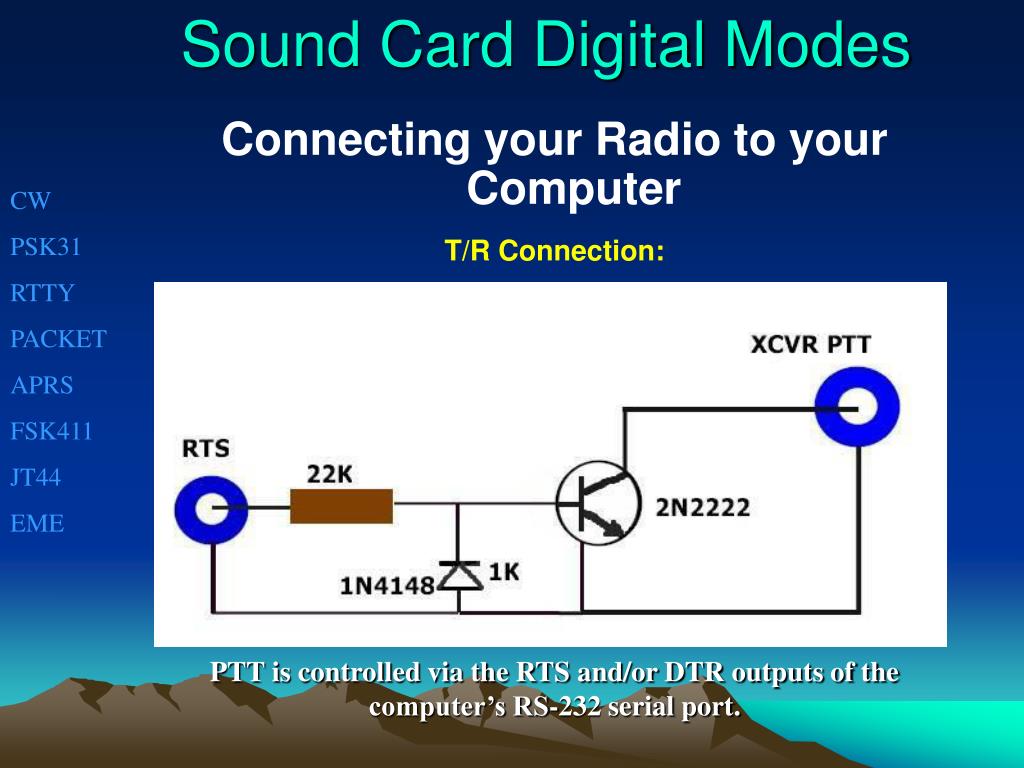 Sound Card Digital Modes

Connecting your Radio to your Computer

CW
PSK31
RTTY
PACKET
APRS
FSK411
JT44
EME

T/R Connection:

XCVR PTT

RTS

22K

2N2222

1N4148

1K

PTT is controlled via the RTS and/or DTR outputs of the computer's RS-232 serial port.